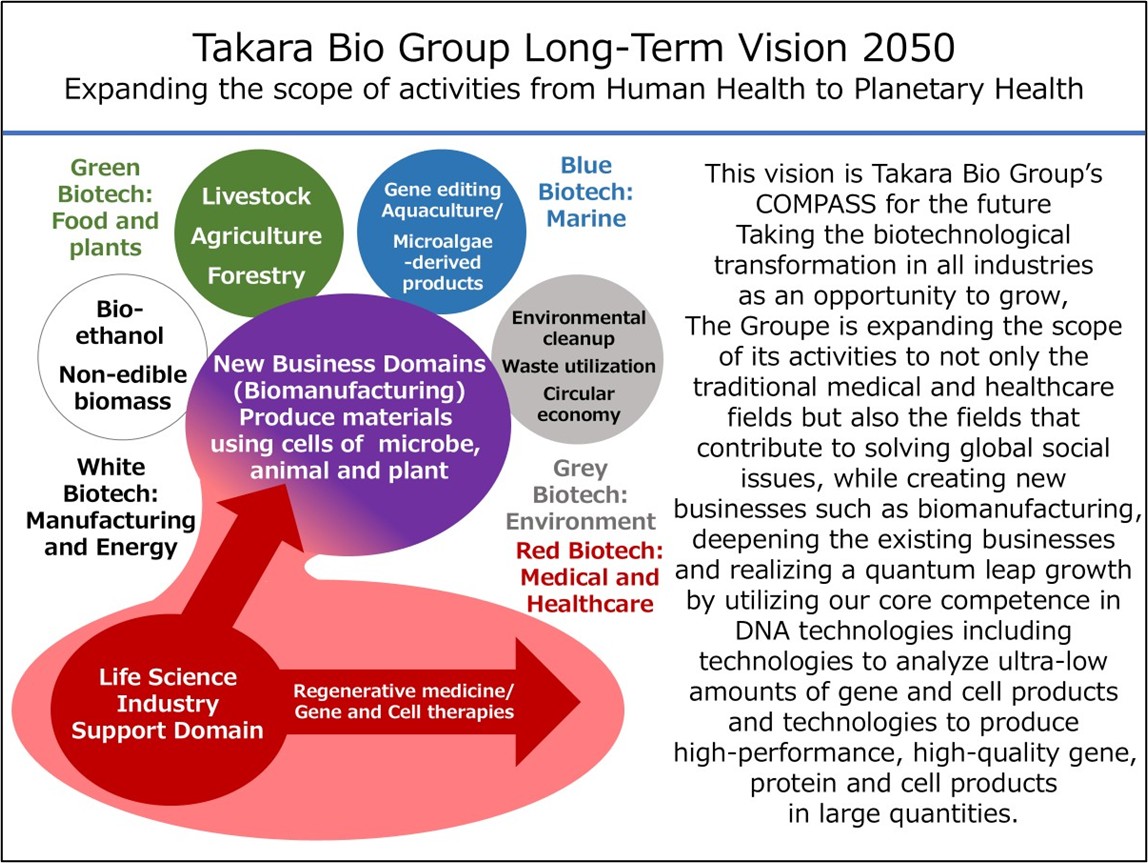 Takara Bio Group Long-Term Vision 2050
Expanding the scope of activities from Human Health to Planetary Health

Green Biotech: Food and plants

Livestock
Agriculture
Forestry

Gene editing
Aquaculture/
Microalgae -derived products

Blue Biotech: Marine

Bio-ethanol
Non-edible biomass

New Business Domains (Biomanufacturing)
Produce materials using cells of microbe, animal and plant

Environmental cleanup
Waste utilization
Circular economy

White Biotech: Manufacturing and Energy

Grey Biotech: Environment

Red Biotech: Medical and Healthcare

Life Science Industry Support Domain

Regenerative medicine/ Gene and Cell therapies

This vision is Takara Bio Group's COMPASS for the future
Taking the biotechnological transformation in all industries as an opportunity to grow, The Groupe is expanding the scope of its activities to not only the traditional medical and healthcare fields but also the fields that contribute to solving global social issues, while creating new businesses such as biomanufacturing, deepening the existing businesses and realizing a quantum leap growth by utilizing our core competence in DNA technologies including technologies to analyze ultra-low amounts of gene and cell products and technologies to produce high-performance, high-quality gene, protein and cell products in large quantities.